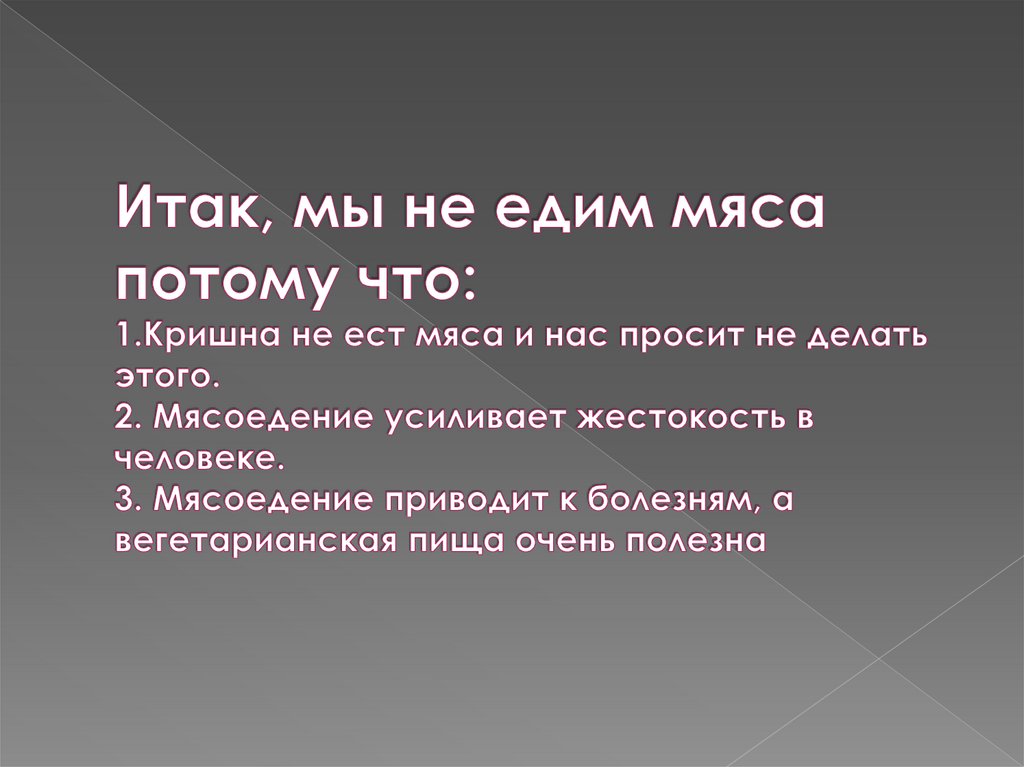 Итак, мы не едим мяса потому что:
1.Кришна не ест мяса и нас просит не делать этого.
2. Мясоедение усиливает жестокость в человеке.
3. Мясоедение приводит к болезням, а вегетарианская пища очень полезна